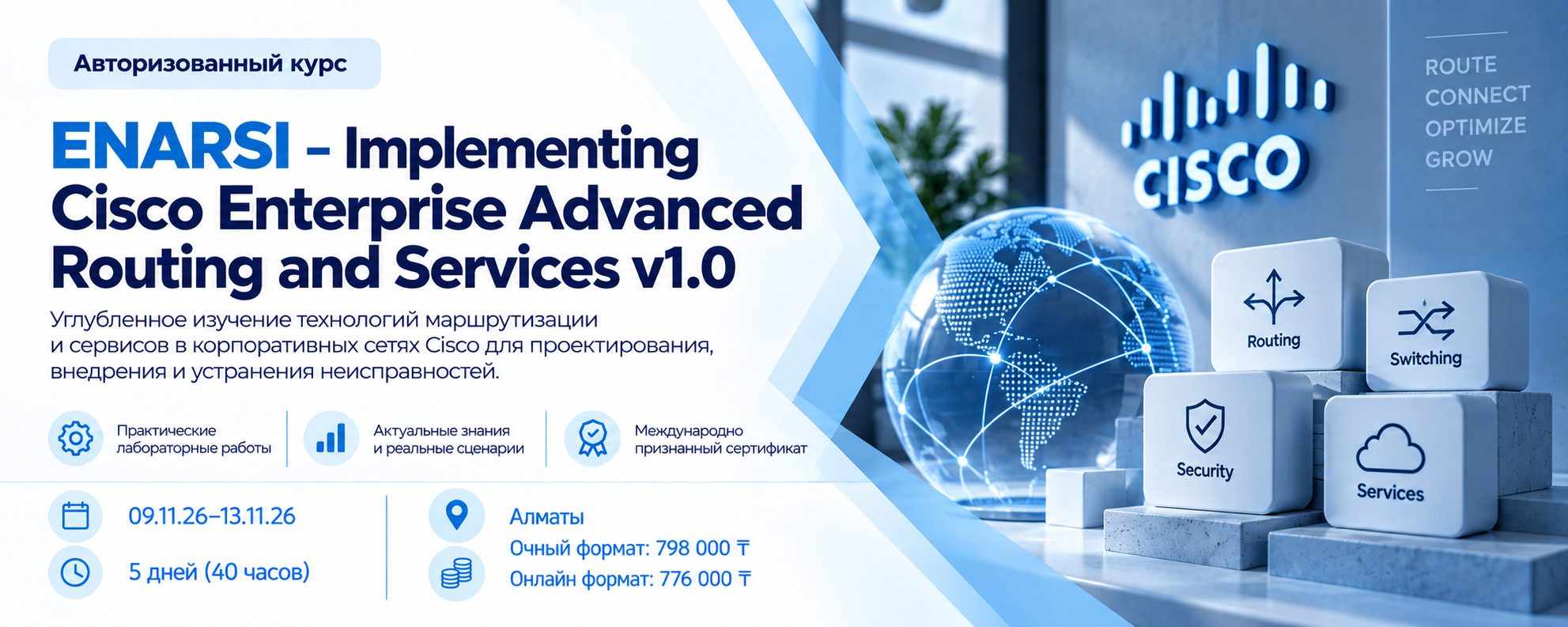 Авторизованный курс

ENARSI – Implementing Cisco Enterprise Advanced Routing and Services v1.0

Углубленное изучение технологий маршрутизации и сервисов в корпоративных сетях Cisco для проектирования, внедрения и устранения неисправностей.

Практические лабораторные работы

Актуальные знания и реальные сценарии

Международно признанный сертификат

09.11.26–13.11.26

5 дней (40 часов)

Алматы

Очный формат: 798 000 ₸

Онлайн формат: 776 000 ₸

CISCO

ROUTE
CONNECT
OPTIMIZE
GROW

Routing

Switching

Security

Services